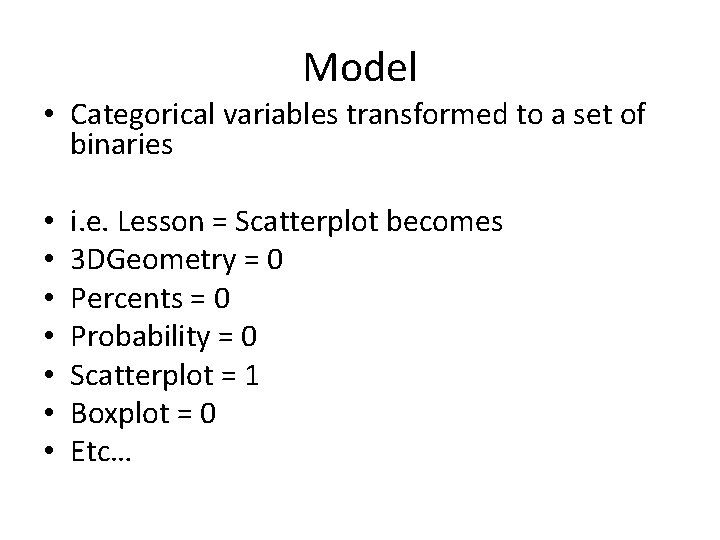 Model

• Categorical variables transformed to a set of binaries

• i.e. Lesson = Scatterplot becomes
• 3DGeometry = 0
• Percents = 0
• Probability = 0
• Scatterplot = 1
• Boxplot = 0
• Etc…